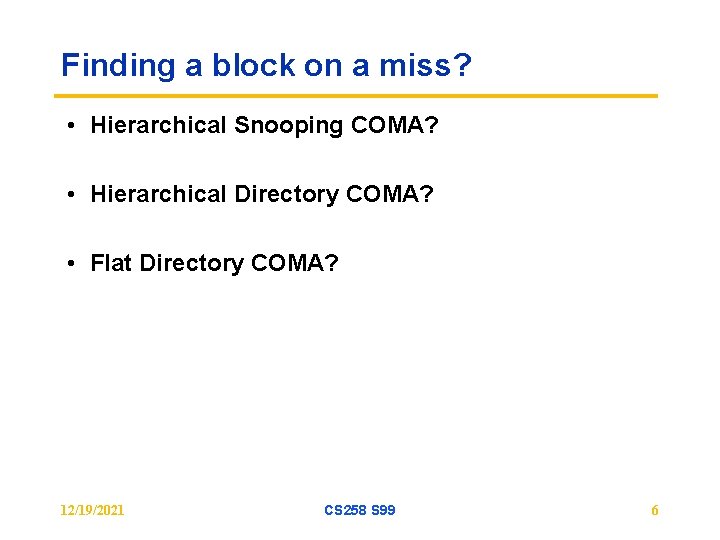 Finding a block on a miss?

• Hierarchical Snooping COMA?

• Hierarchical Directory COMA?

• Flat Directory COMA?

12/19/2021 CS258 S99 6